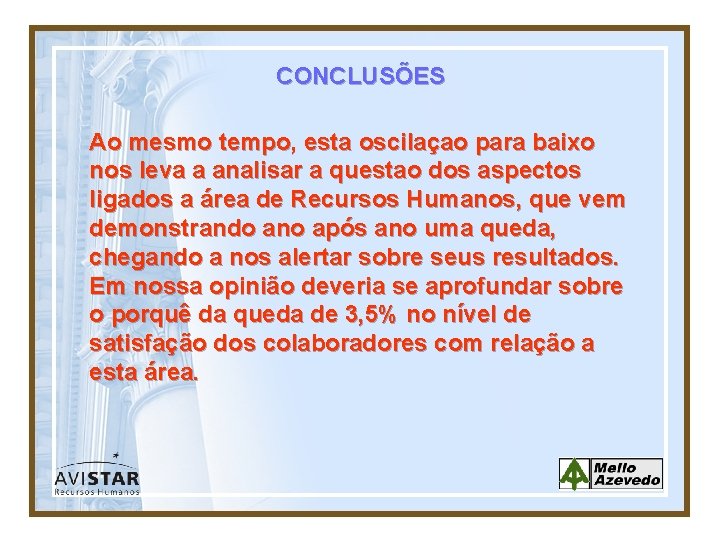 CONCLUSÕES

Ao mesmo tempo, esta oscilaçao para baixo nos leva a analisar a questao dos aspectos ligados a área de Recursos Humanos, que vem demonstrando ano após ano uma queda, chegando a nos alertar sobre seus resultados. Em nossa opinião deveria se aprofundar sobre o porquê da queda de 3,5% no nível de satisfação dos colaboradores com relação a esta área.

AVISTAR
Recursos Humanos

Mello
Azevedo